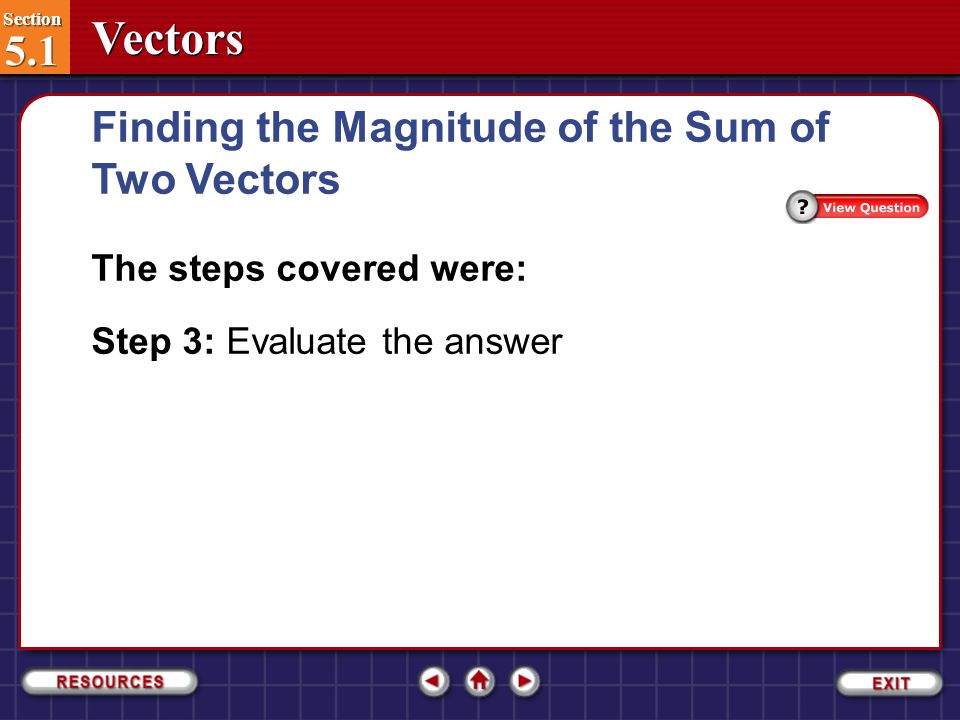 Section
5.1
Vectors

Finding the Magnitude of the Sum of Two Vectors

? View Question

The steps covered were:

Step 3: Evaluate the answer

RESOURCES

EXIT